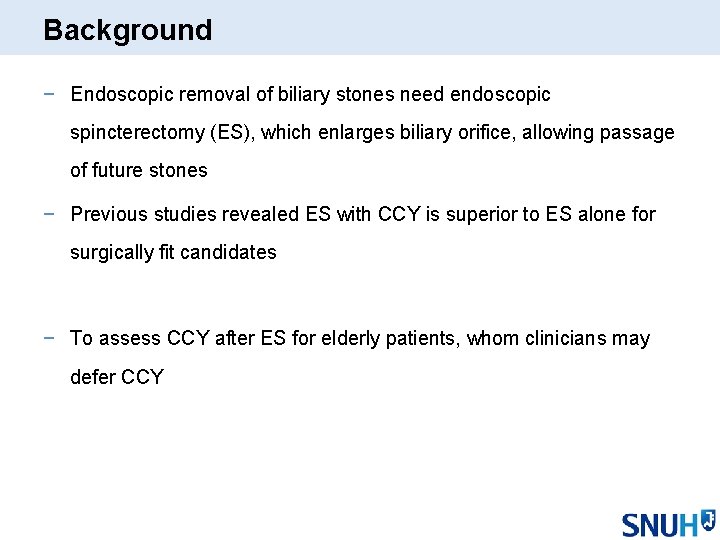 Background

− Endoscopic removal of biliary stones need endoscopic spincterectomy (ES), which enlarges biliary orifice, allowing passage of future stones

− Previous studies revealed ES with CCY is superior to ES alone for surgically fit candidates

− To assess CCY after ES for elderly patients, whom clinicians may defer CCY

SNUH